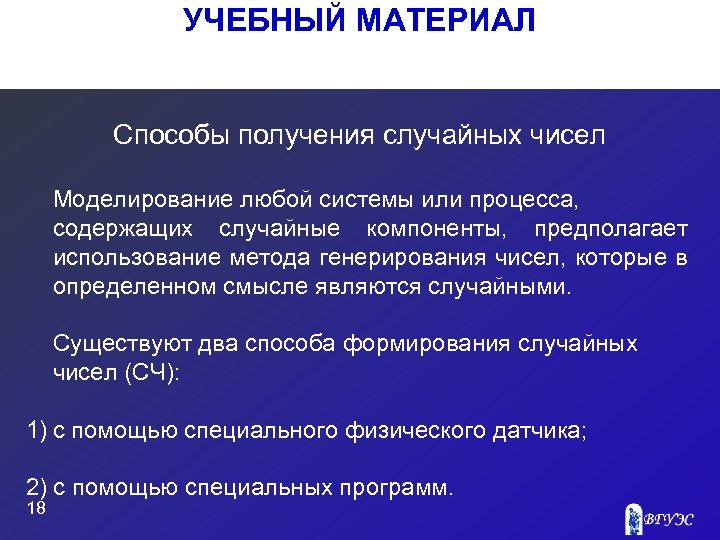 УЧЕБНЫЙ МАТЕРИАЛ

Способы получения случайных чисел

Моделирование любой системы или процесса, содержащих случайные компоненты, предполагает использование метода генерирования чисел, которые в определенном смысле являются случайными.

Существуют два способа формирования случайных чисел (СЧ):

1) с помощью специального физического датчика;

2) с помощью специальных программ.

18

ВГУЭС